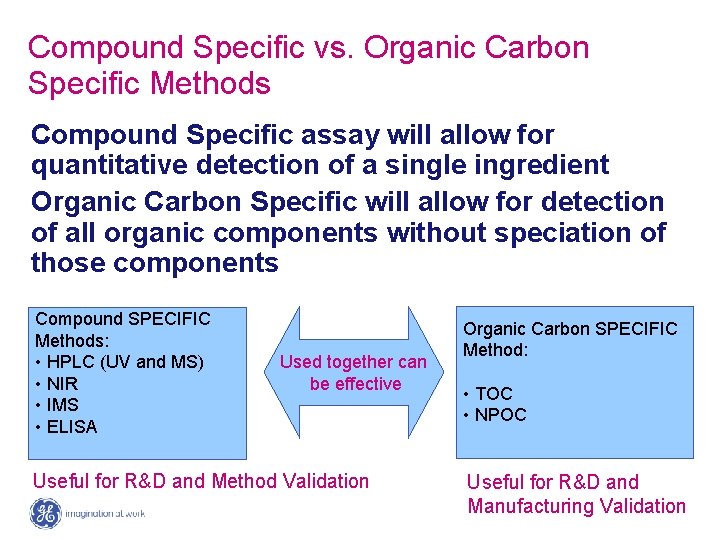 Compound Specific vs. Organic Carbon Specific Methods

Compound Specific assay will allow for quantitative detection of a single ingredient

Organic Carbon Specific will allow for detection of all organic components without speciation of those components

Compound SPECIFIC Methods:
• HPLC (UV and MS)
• NIR
• IMS
• ELISA

Used together can be effective

Organic Carbon SPECIFIC Method:

• TOC
• NPOC

Useful for R&D and Method Validation

Useful for R&D and Manufacturing Validation

GE imagination at work